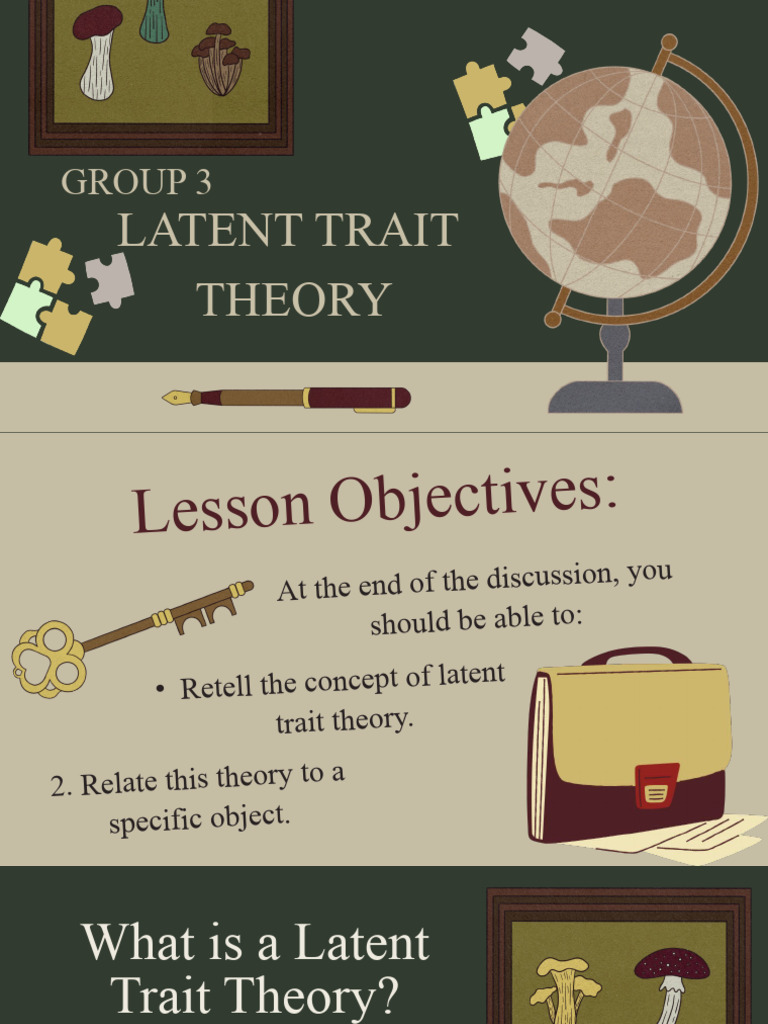 GROUP 3
LATENT TRAIT THEORY

Lesson Objectives:

At the end of the discussion, you should be able to:

• Retell the concept of latent trait theory.

2. Relate this theory to a specific object.

What is a Latent Trait Theory?